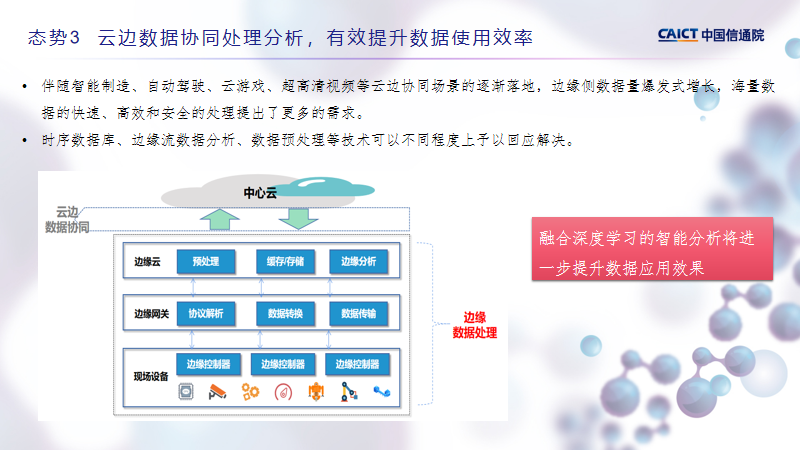 态势3　云边数据协同处理分析，有效提升数据使用效率

CAICT 中国信通院

• 伴随智能制造、自动驾驶、云游戏、超高清视频等云边协同场景的逐渐落地，边缘侧数据量爆发式增长，海量数据的快速、高效和安全的处理提出了更多的需求。

• 时序数据库、边缘流数据分析、数据预处理等技术可以不同程度上予以回应解决。

中心云

云边数据协同

边缘云　预处理　缓存/存储　边缘分析

边缘网关　协议解析　数据转换　数据传输

现场设备　边缘控制器　边缘控制器　边缘控制器

边缘数据处理

融合深度学习的智能分析将进一步提升数据应用效果